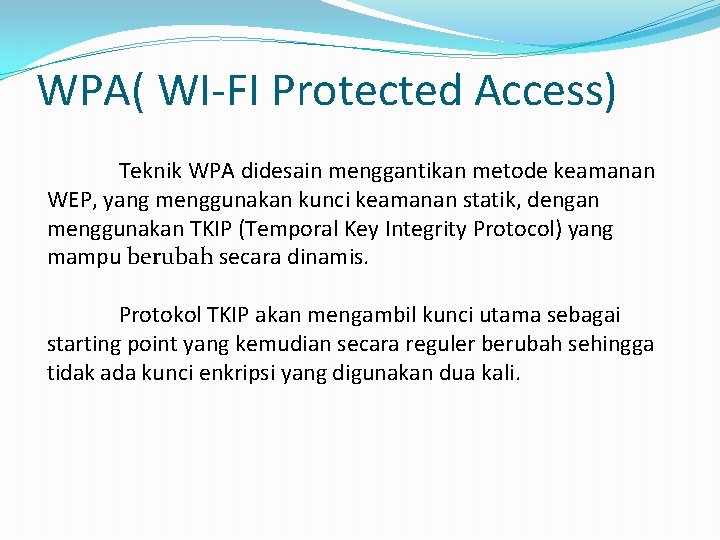 WPA( WI-FI Protected Access)

Teknik WPA didesain menggantikan metode keamanan WEP, yang menggunakan kunci keamanan statik, dengan menggunakan TKIP (Temporal Key Integrity Protocol) yang mampu berubah secara dinamis.

Protokol TKIP akan mengambil kunci utama sebagai starting point yang kemudian secara reguler berubah sehingga tidak ada kunci enkripsi yang digunakan dua kali.